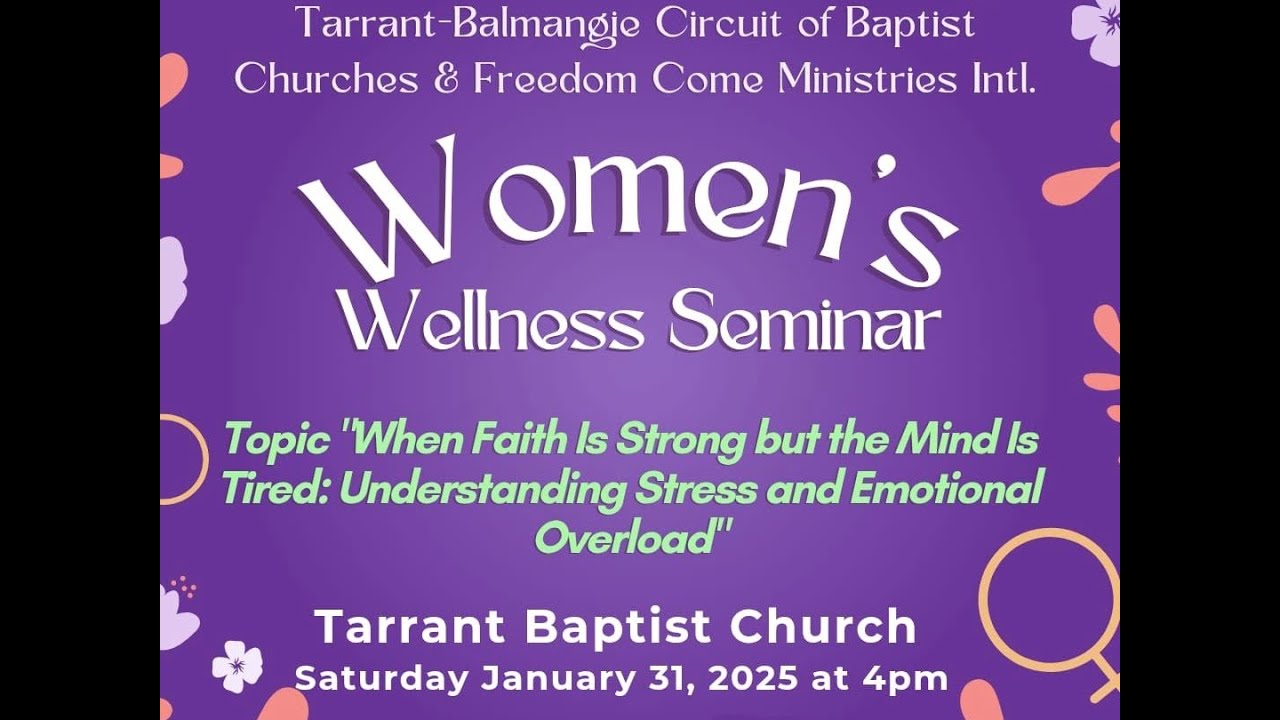 Tarrant-Balmangie Circuit of Baptist Churches & Freedom Come Ministries Intl.

Women's Wellness Seminar

Topic "When Faith Is Strong but the Mind Is Tired: Understanding Stress and Emotional Overload"

Tarrant Baptist Church
Saturday January 31, 2025 at 4pm